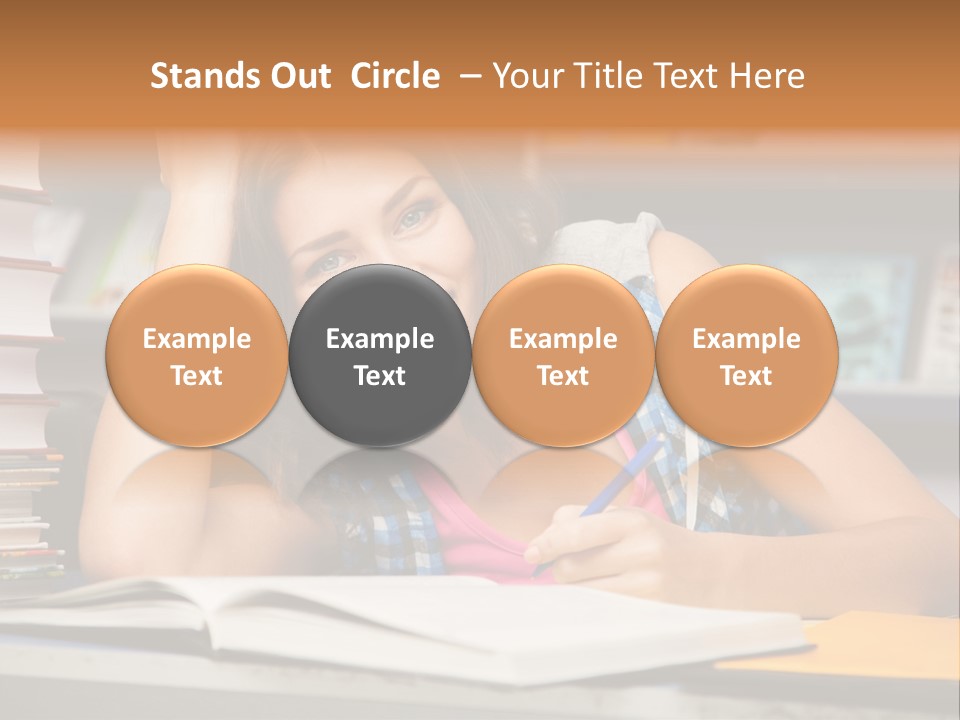 Stands Out Circle – Your Title Text Here

Example Text

Example Text

Example Text

Example Text